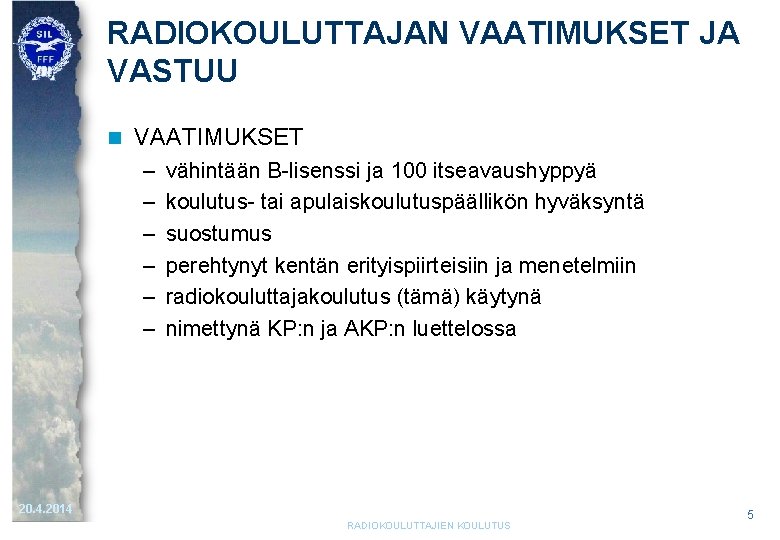 SIL
FFF

RADIOKOULUTTAJAN VAATIMUKSET JA VASTUU

VAATIMUKSET
– vähintään B-lisenssi ja 100 itseavaushyppyä
– koulutus- tai apulaiskoulutuspäällikön hyväksyntä
– suostumus
– perehtynyt kentän erityispiirteisiin ja menetelmiin
– radiokouluttajakoulutus (tämä) käytynä
– nimettynä KP:n ja AKP:n luettelossa

20.4.2014
RADIOKOULUTTAJIEN KOULUTUS
5